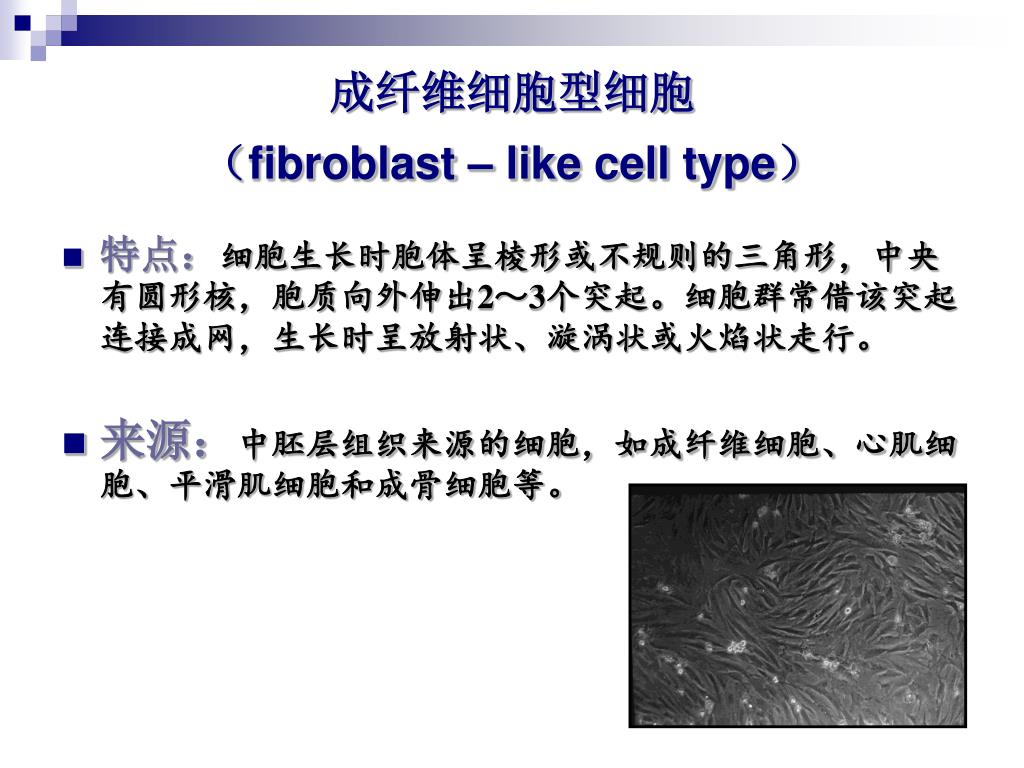 成纤维细胞型细胞

（fibroblast – like cell type）

■ 特点：细胞生长时胞体呈梭形或不规则的三角形，中央有圆形核，胞质向外伸出2～3个突起。细胞群常借该突起连接成网，生长时呈放射状、漩涡状或火焰状走行。

■ 来源：中胚层组织来源的细胞，如成纤维细胞、心肌细胞、平滑肌细胞和成骨细胞等。